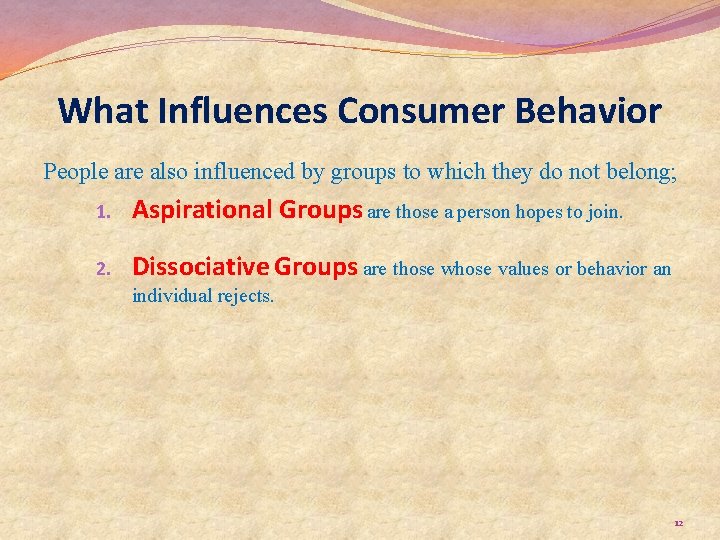 What Influences Consumer Behavior

People are also influenced by groups to which they do not belong;

1. Aspirational Groups are those a person hopes to join.

2. Dissociative Groups are those whose values or behavior an individual rejects.

12